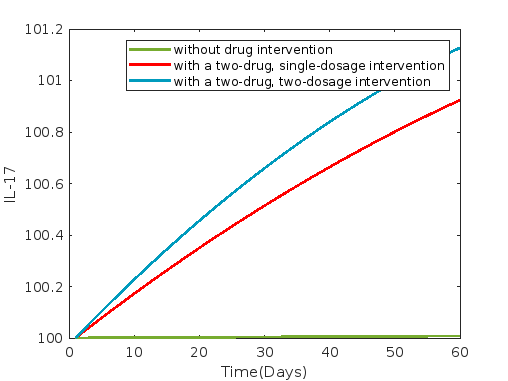 without drug intervention
with a two-drug, single-dosage intervention
with a two-drug, two-dosage intervention

101.2
101
100.8
100.6
100.4
100.2
100

IL-17

0
10
20
30
40
50
60

Time(Days)